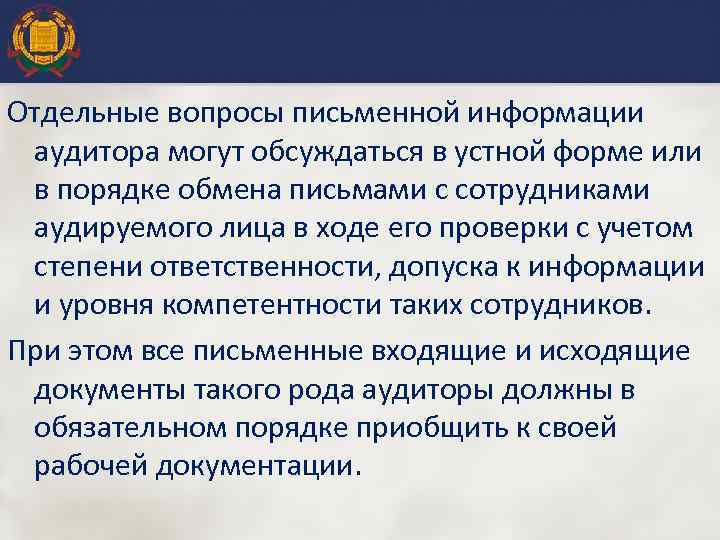 Отдельные вопросы письменной информации аудитора могут обсуждаться в устной форме или в порядке обмена письмами с сотрудниками аудируемого лица в ходе его проверки с учетом степени ответственности, допуска к информации и уровня компетентности таких сотрудников.

При этом все письменные входящие и исходящие документы такого рода аудиторы должны в обязательном порядке приобщить к своей рабочей документации.